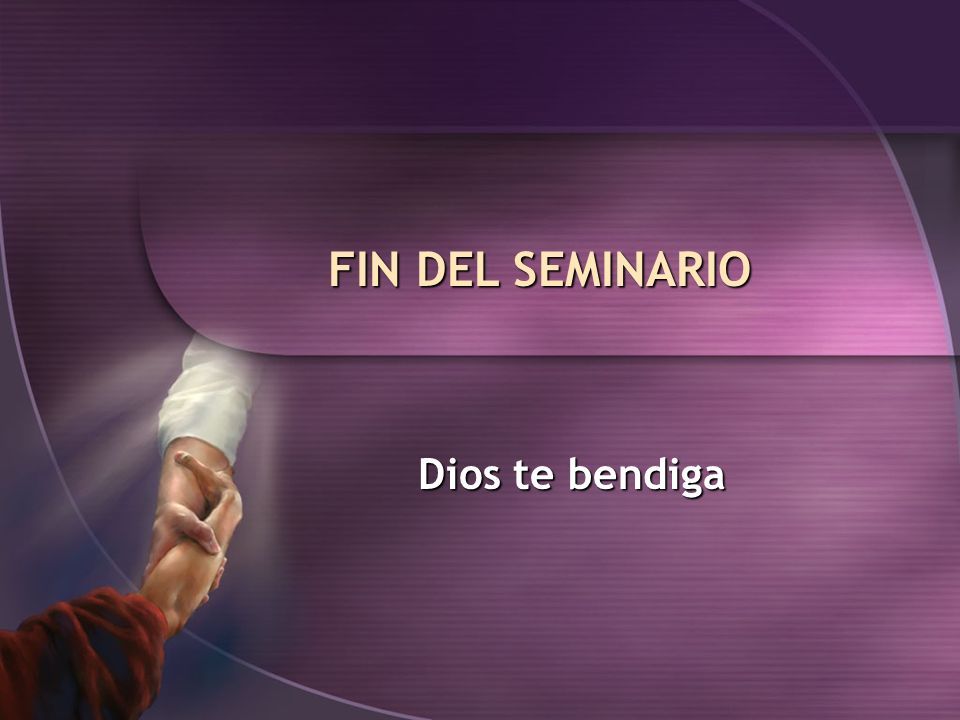 FIN DEL SEMINARIO

Dios te bendiga